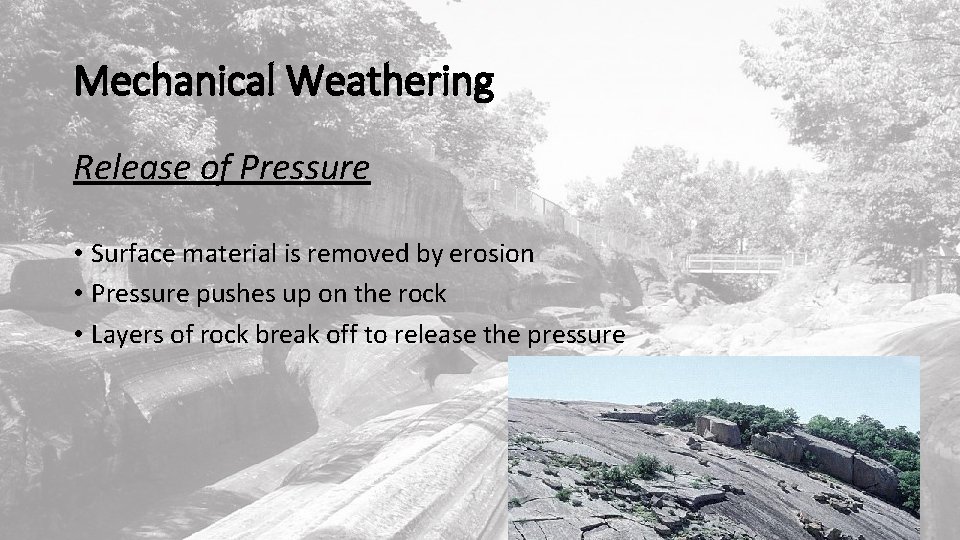 Mechanical Weathering

Release of Pressure

• Surface material is removed by erosion
• Pressure pushes up on the rock
• Layers of rock break off to release the pressure